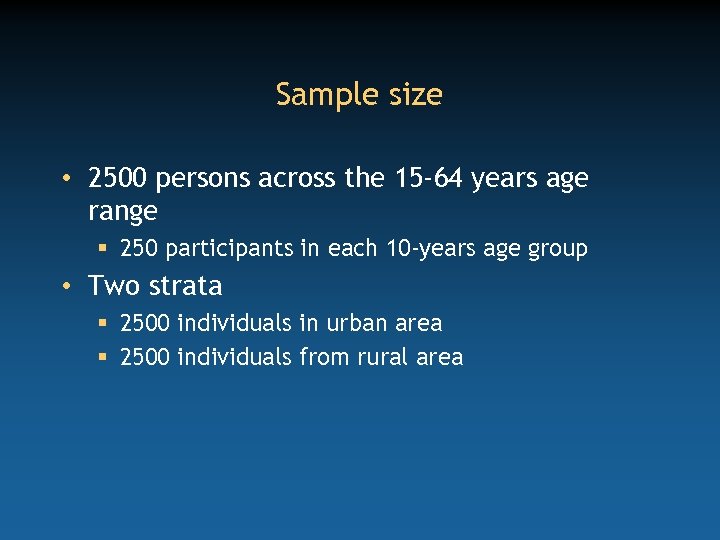 Sample size

• 2500 persons across the 15-64 years age range
 ▪ 250 participants in each 10-years age group
• Two strata
 ▪ 2500 individuals in urban area
 ▪ 2500 individuals from rural area